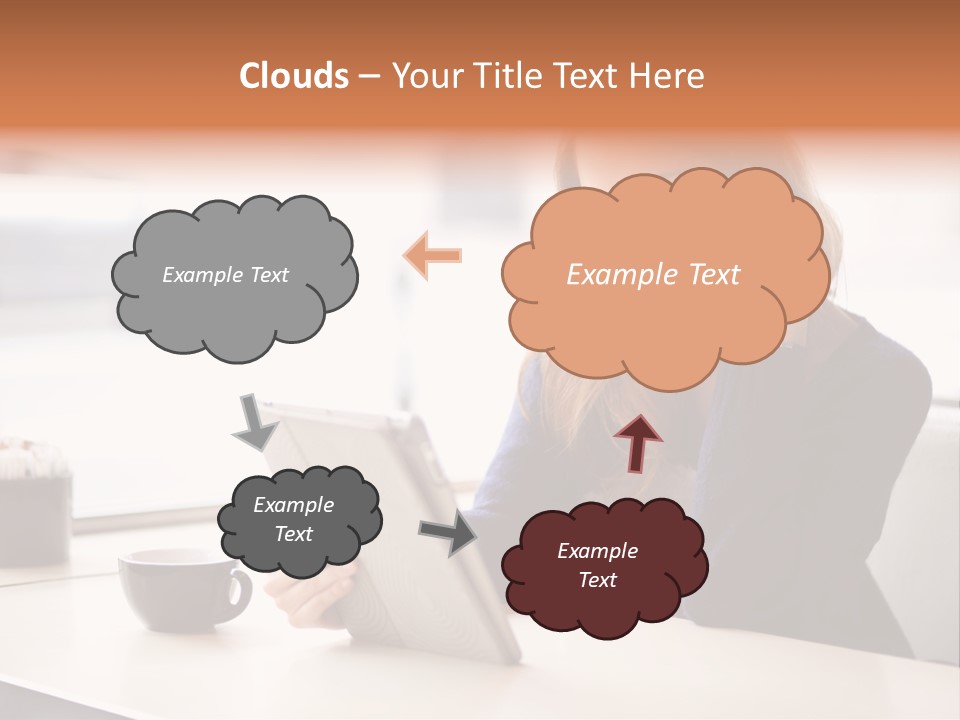 Clouds – Your Title Text Here

Example Text

Example Text

Example Text

Example Text